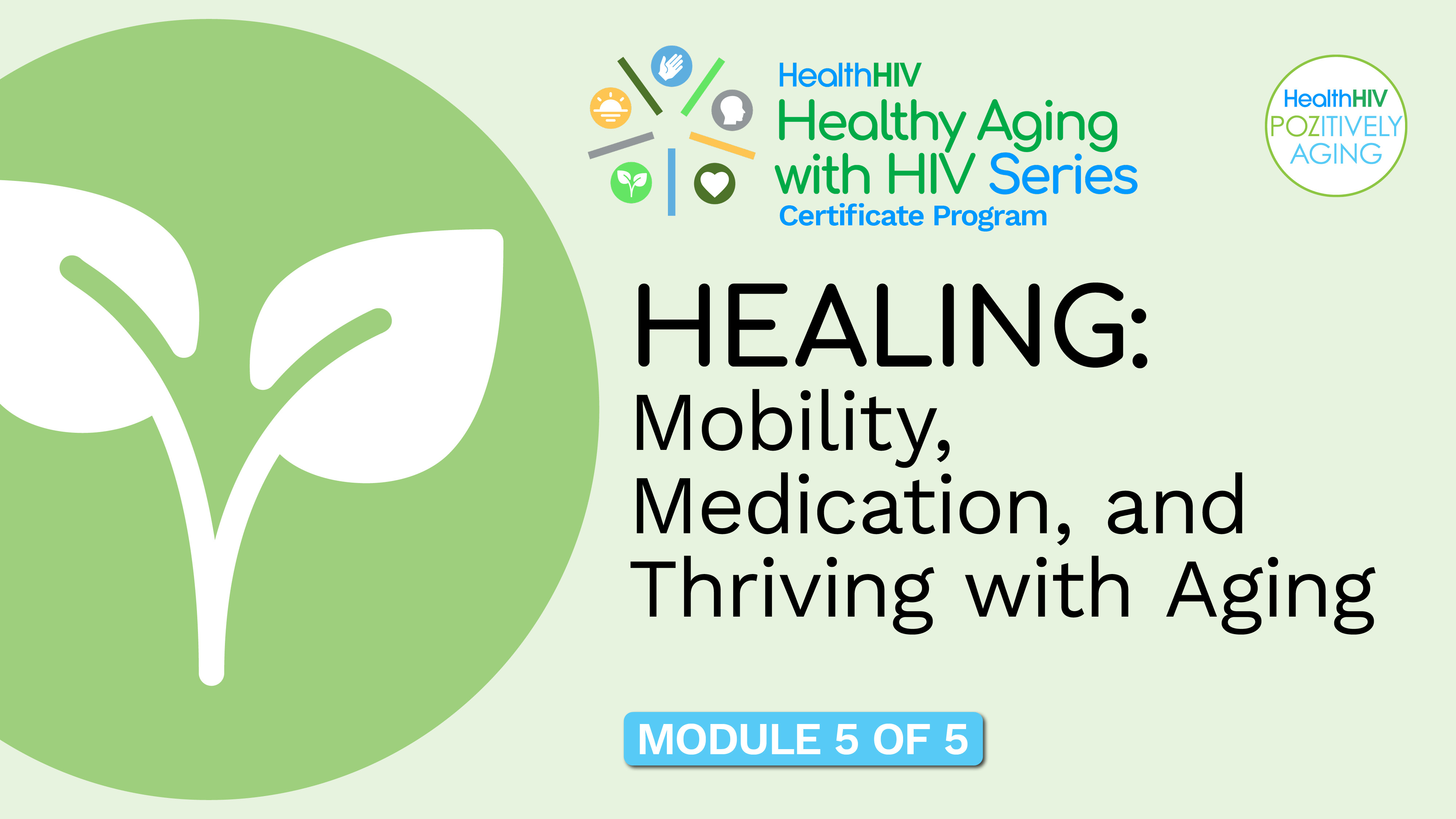 HealthHIV
Healthy Aging with HIV Series
Certificate Program

HealthHIV
POZITIVELY AGING

HEALING:
Mobility, Medication, and Thriving with Aging

MODULE 5 OF 5